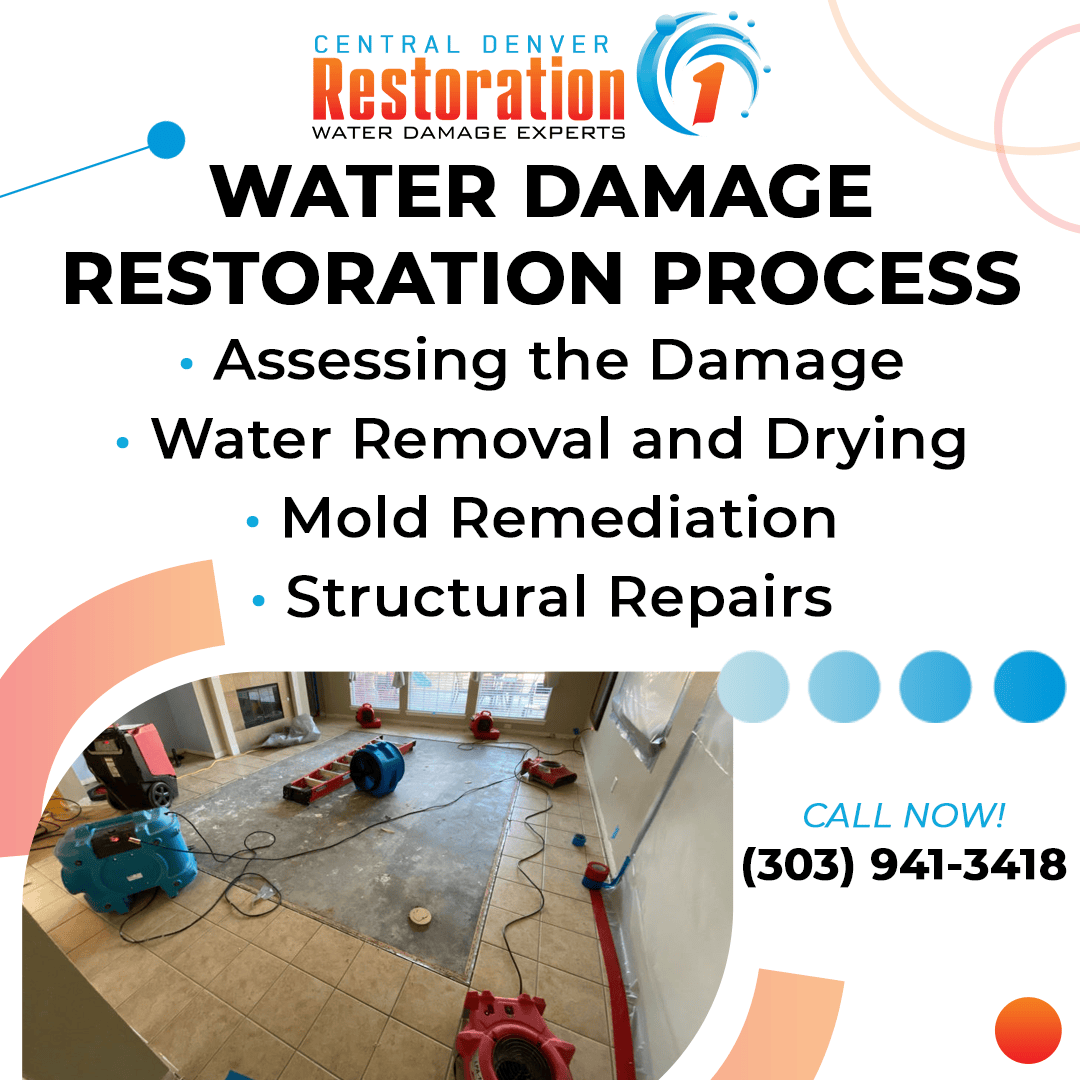 CENTRAL DENVER
Restoration 1
WATER DAMAGE EXPERTS

WATER DAMAGE RESTORATION PROCESS

• Assessing the Damage
• Water Removal and Drying
• Mold Remediation
• Structural Repairs

CALL NOW!
(303) 941-3418